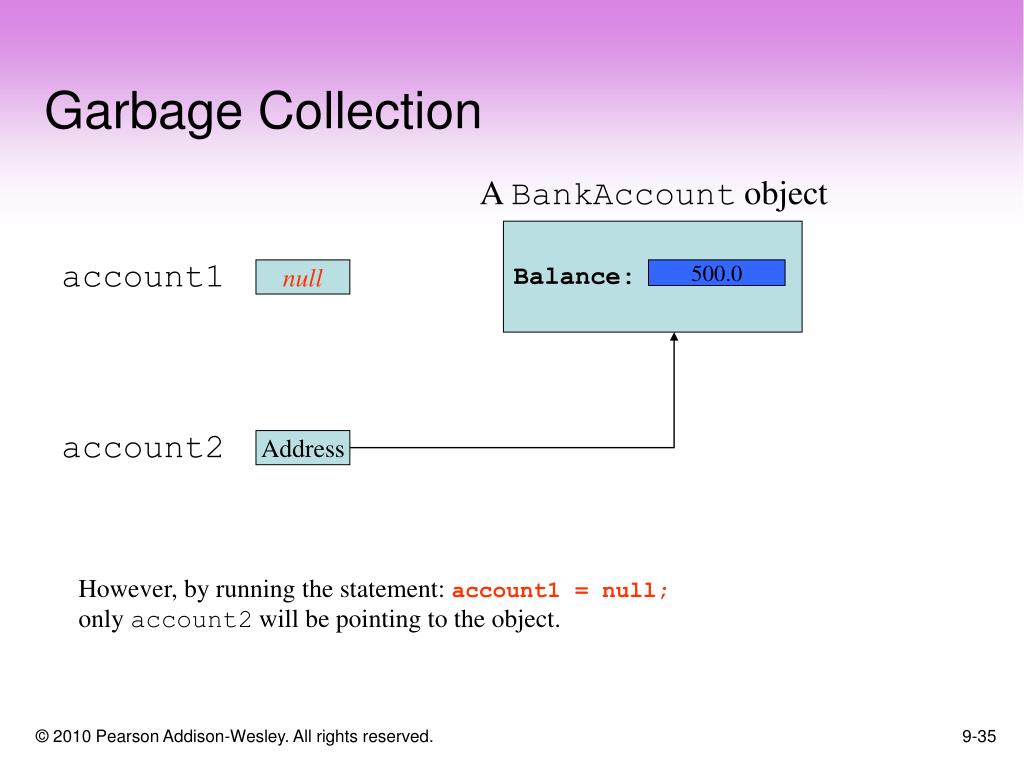 Garbage Collection

A BankAccount object

account1

null

Balance:

500.0

account2

Address

However, by running the statement: account1 = null; only account2 will be pointing to the object.

© 2010 Pearson Addison-Wesley. All rights reserved.

9-35